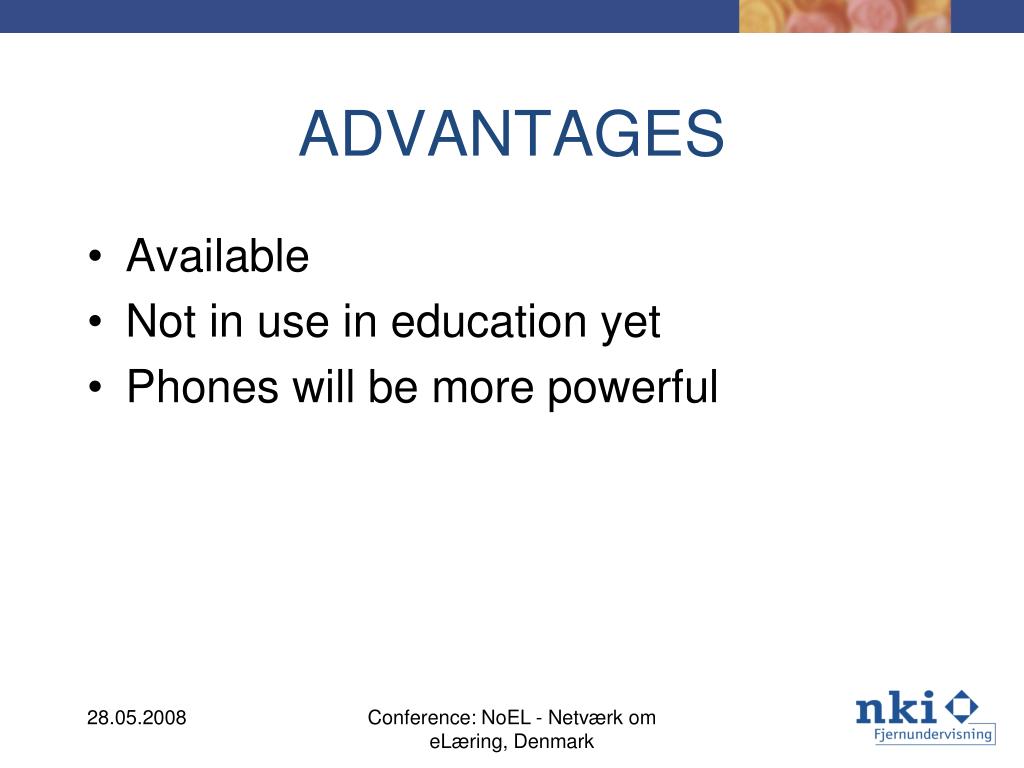 ADVANTAGES

• Available
• Not in use in education yet
• Phones will be more powerful

28.05.2008

Conference: NoEL - Netværk om eLæring, Denmark

nki
Fjernundervisning